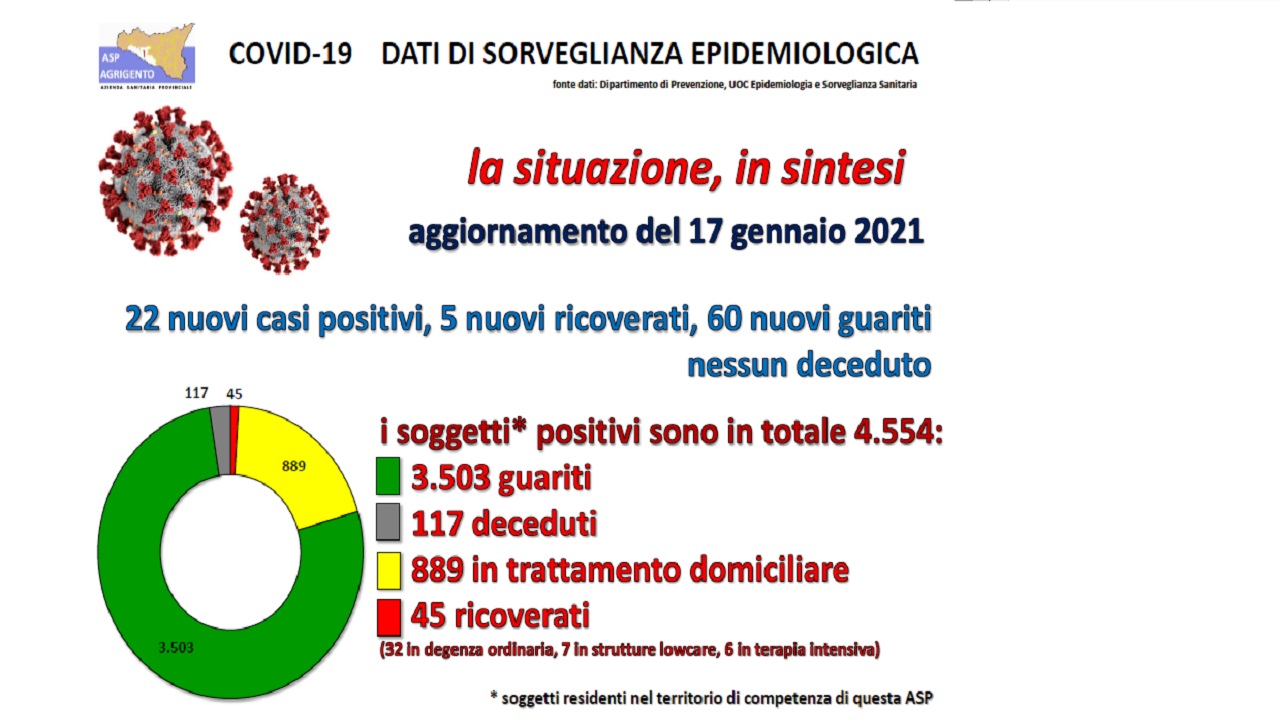 ASP AGRIGENTO
AZIENDA SANITARIA PROVINCIALE

COVID-19 DATI DI SORVEGLIANZA EPIDEMIOLOGICA

fonte dati: Dipartimento di Prevenzione, UOC Epidemiologia e Sorveglianza Sanitaria

la situazione, in sintesi

aggiornamento del 17 gennaio 2021

22 nuovi casi positivi, 5 nuovi ricoverati, 60 nuovi guariti
nessun deceduto

117
45
889
3.503

i soggetti* positivi sono in totale 4.554:
3.503 guariti
117 deceduti
889 in trattamento domiciliare
45 ricoverati
(32 in degenza ordinaria, 7 in strutture lowcare, 6 in terapia intensiva)

* soggetti residenti nel territorio di competenza di questa ASP